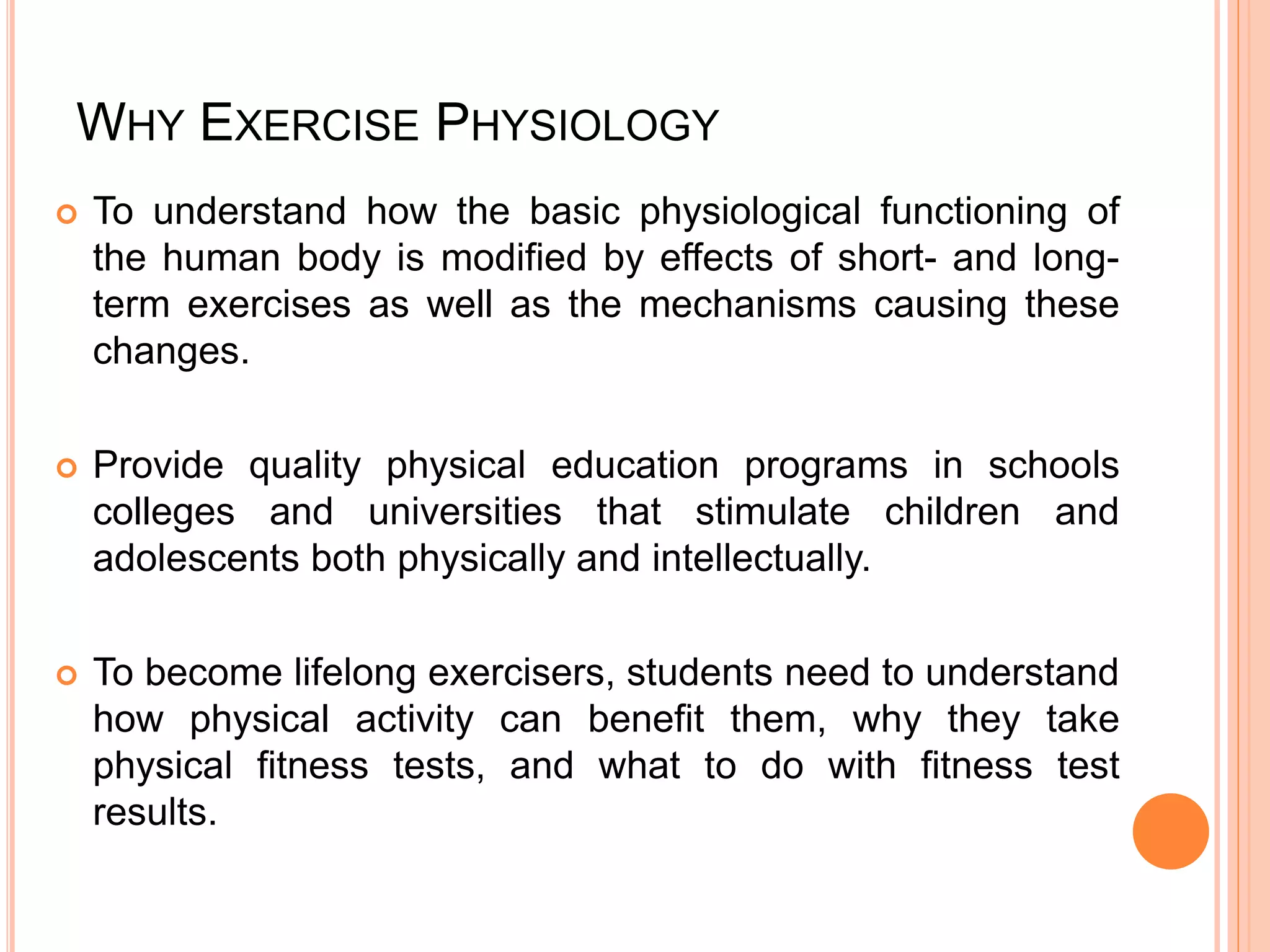 WHY EXERCISE PHYSIOLOGY

To understand how the basic physiological functioning of the human body is modified by effects of short- and long-term exercises as well as the mechanisms causing these changes.

Provide quality physical education programs in schools colleges and universities that stimulate children and adolescents both physically and intellectually.

To become lifelong exercisers, students need to understand how physical activity can benefit them, why they take physical fitness tests, and what to do with fitness test results.